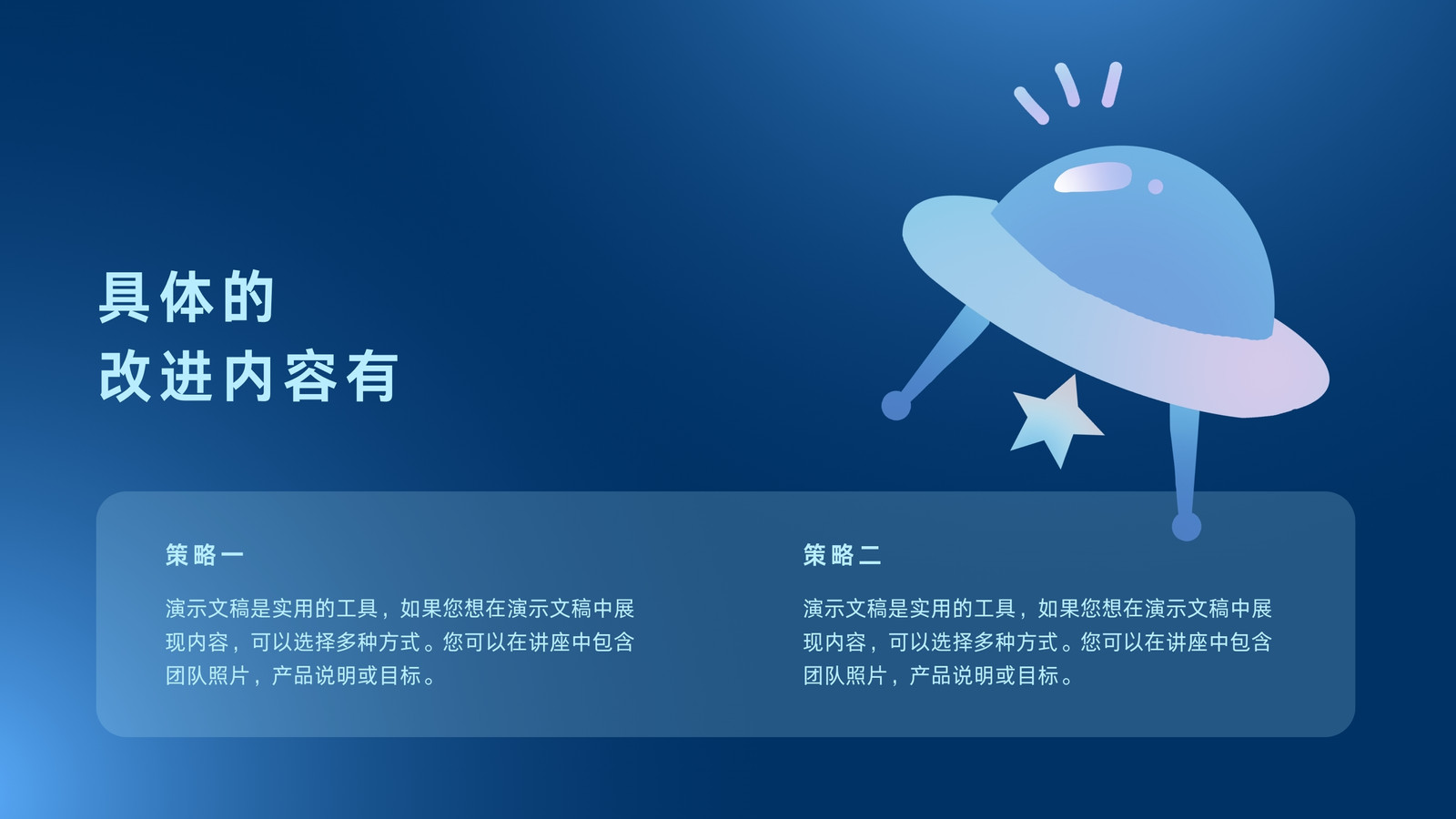 具体的
改进内容有

策略一

演示文稿是实用的工具，如果您想在演示文稿中展现内容，可以选择多种方式。您可以在讲座中包含团队照片，产品说明或目标。

策略二

演示文稿是实用的工具，如果您想在演示文稿中展现内容，可以选择多种方式。您可以在讲座中包含团队照片，产品说明或目标。